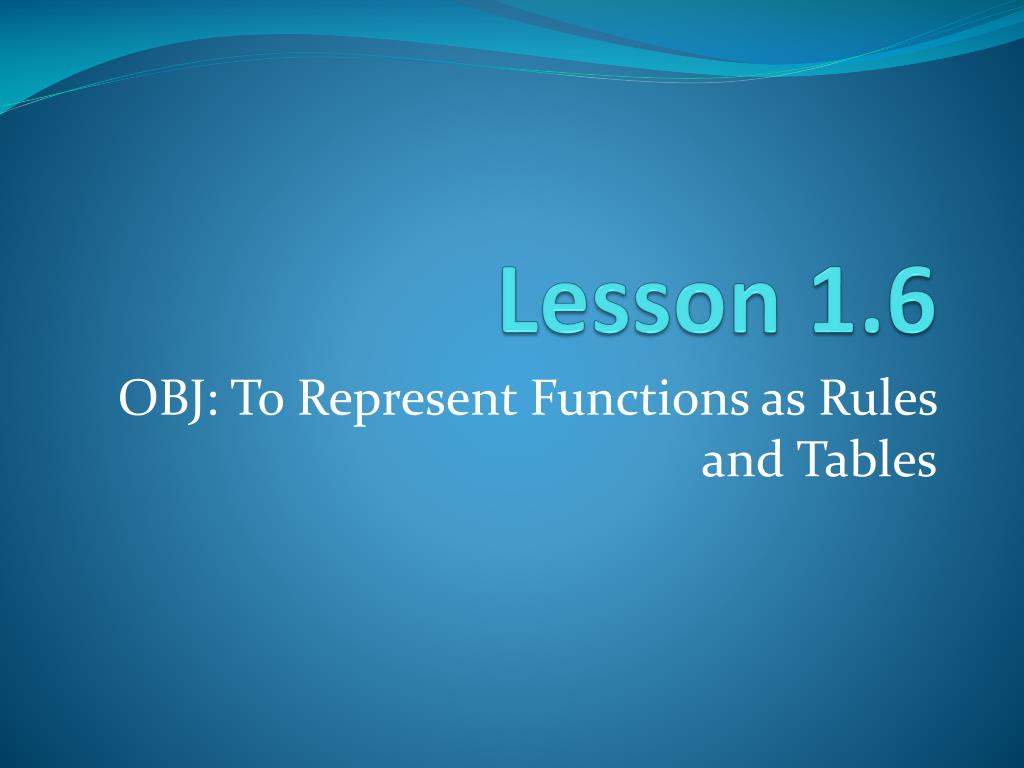 Lesson 1.6

OBJ: To Represent Functions as Rules and Tables